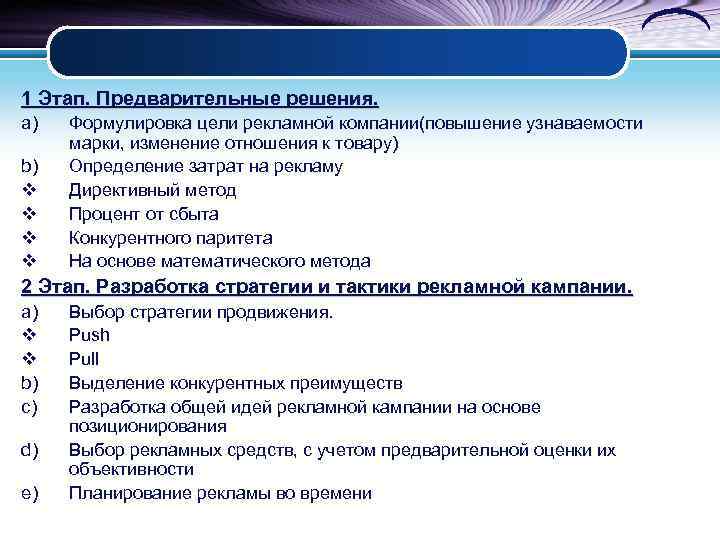 1 Этап. Предварительные решения.

a) Формулировка цели рекламной компании(повышение узнаваемости марки, изменение отношения к товару)

b) Определение затрат на рекламу

❖ Директивный метод

❖ Процент от сбыта

❖ Конкурентного паритета

❖ На основе математического метода

2 Этап. Разработка стратегии и тактики рекламной кампании.

a) Выбор стратегии продвижения.

❖ Push

❖ Pull

b) Выделение конкурентных преимуществ

c) Разработка общей идей рекламной кампании на основе позиционирования

d) Выбор рекламных средств, с учетом предварительной оценки их объективности

e) Планирование рекламы во времени